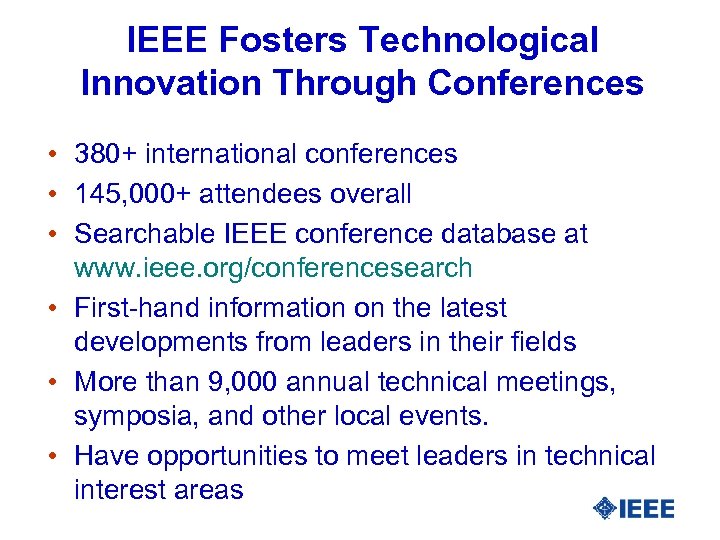 IEEE Fosters Technological Innovation Through Conferences

• 380+ international conferences
• 145,000+ attendees overall
• Searchable IEEE conference database at www.ieee.org/conferencesearch
• First-hand information on the latest developments from leaders in their fields
• More than 9,000 annual technical meetings, symposia, and other local events.
• Have opportunities to meet leaders in technical interest areas

IEEE